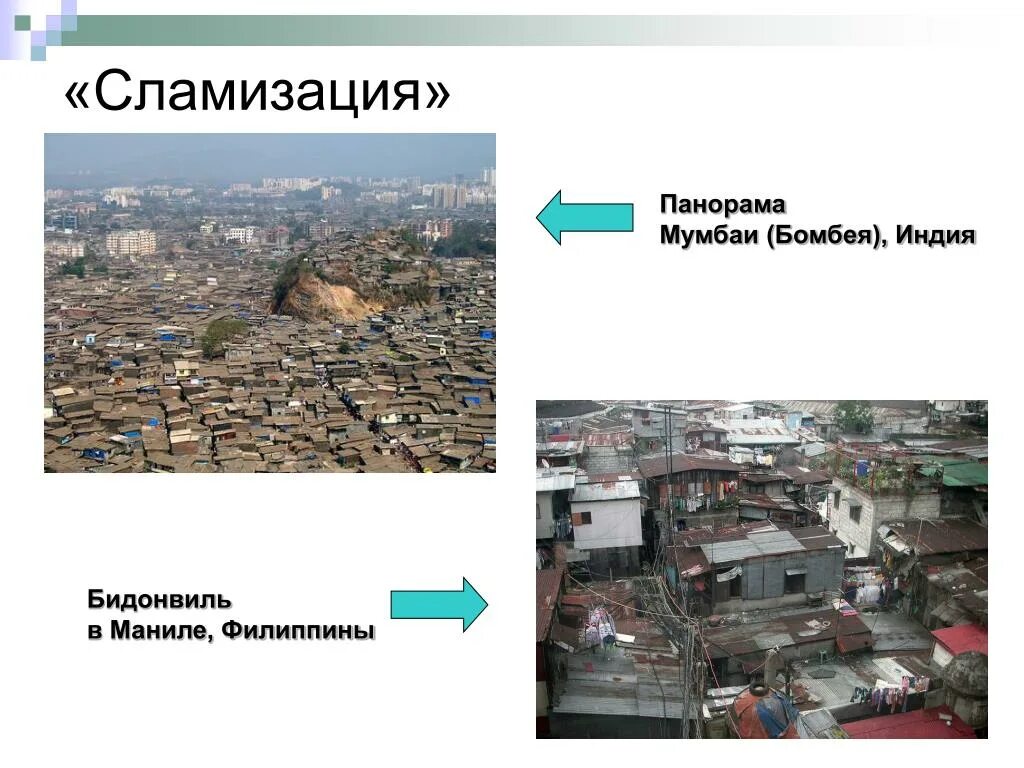 «Сламизация»

Панорама
Мумбаи (Бомбея), Индия

Бидонвиль
в Маниле, Филиппины